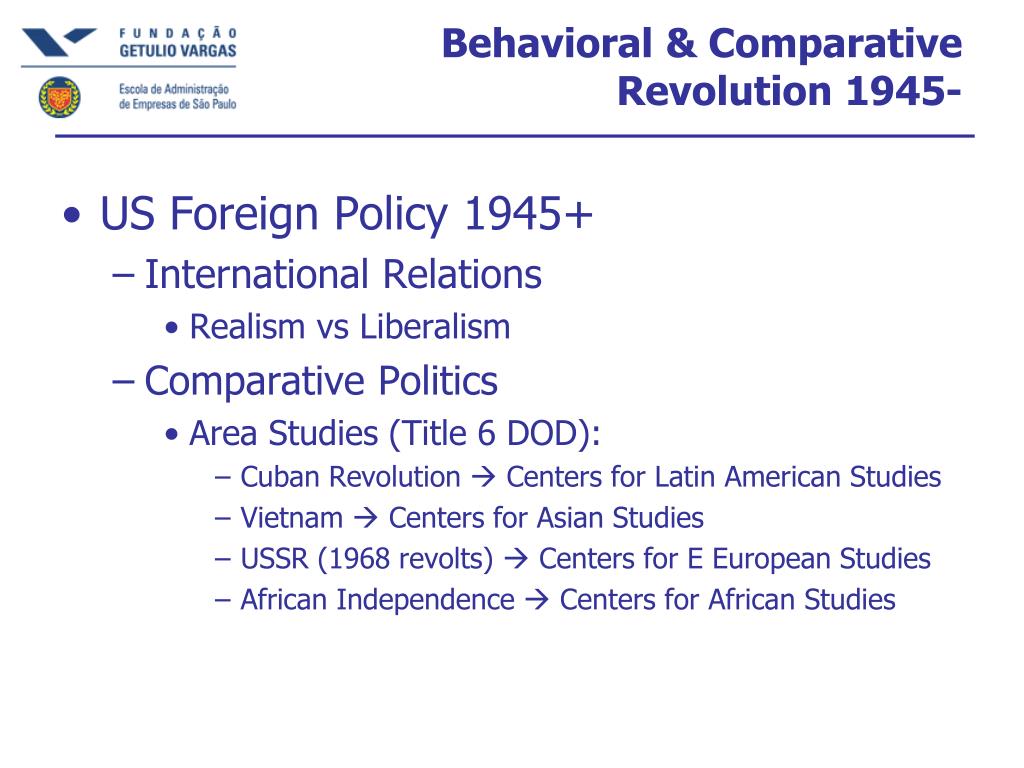 FUNDAÇÃO GETULIO VARGAS

Escola de Administração de Empresas de São Paulo

Behavioral & Comparative Revolution 1945-

• US Foreign Policy 1945+
– International Relations
• Realism vs Liberalism
– Comparative Politics
• Area Studies (Title 6 DOD):
– Cuban Revolution → Centers for Latin American Studies
– Vietnam → Centers for Asian Studies
– USSR (1968 revolts) → Centers for E European Studies
– African Independence → Centers for African Studies